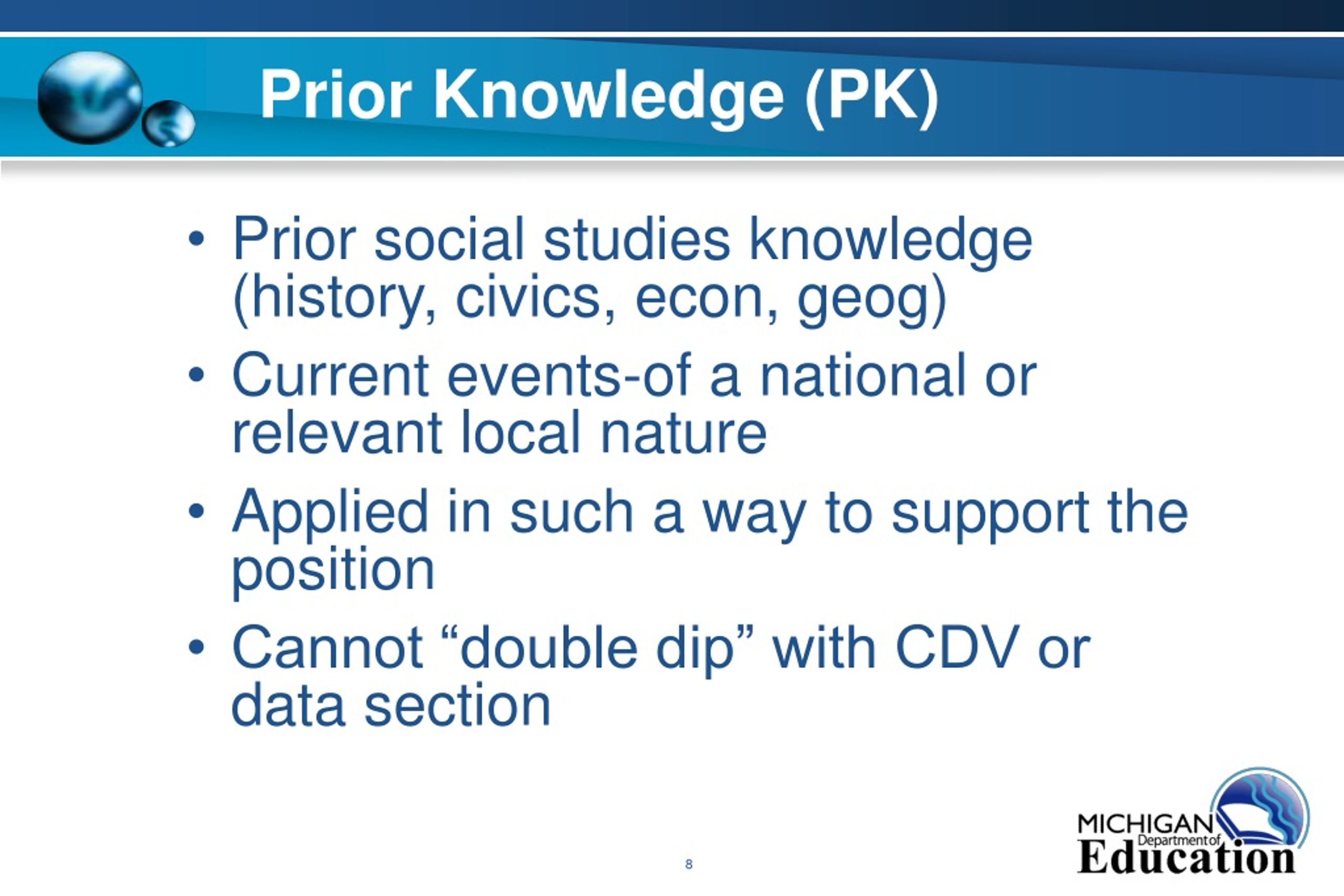 Prior Knowledge (PK)

• Prior social studies knowledge (history, civics, econ, geog)
• Current events-of a national or relevant local nature
• Applied in such a way to support the position
• Cannot “double dip” with CDV or data section

8

MICHIGAN Department of Education